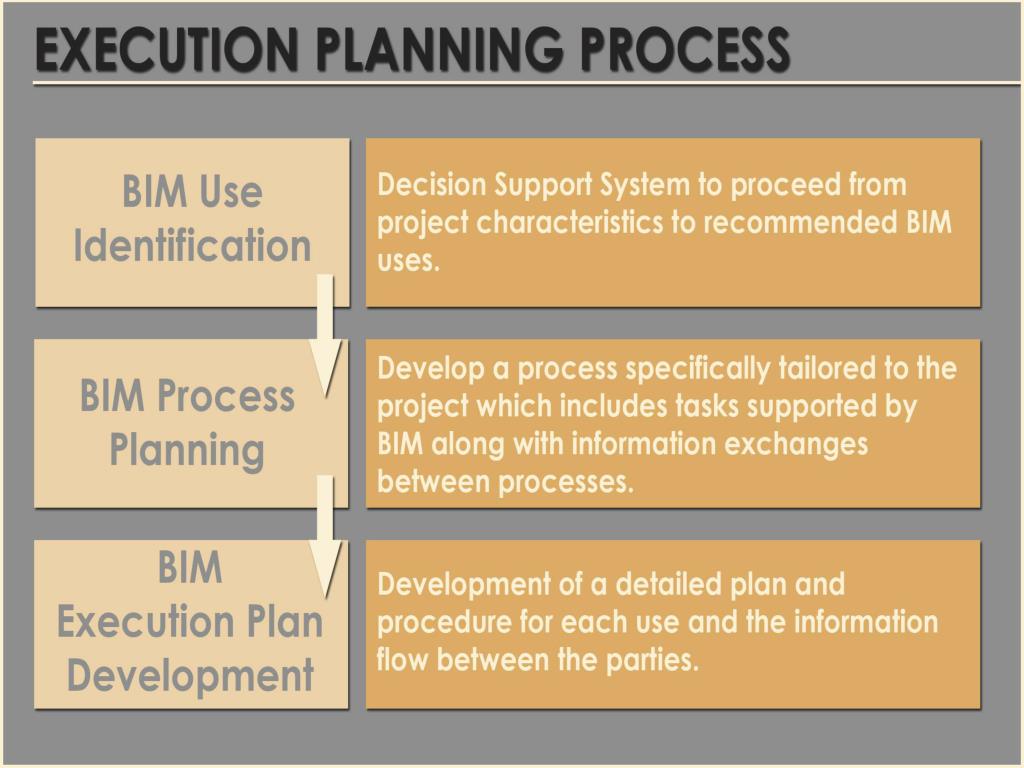 EXECUTION PLANNING PROCESS

BIM Use Identification

Decision Support System to proceed from project characteristics to recommended BIM uses.

BIM Process Planning

Develop a process specifically tailored to the project which includes tasks supported by BIM along with information exchanges between processes.

BIM Execution Plan Development

Development of a detailed plan and procedure for each use and the information flow between the parties.